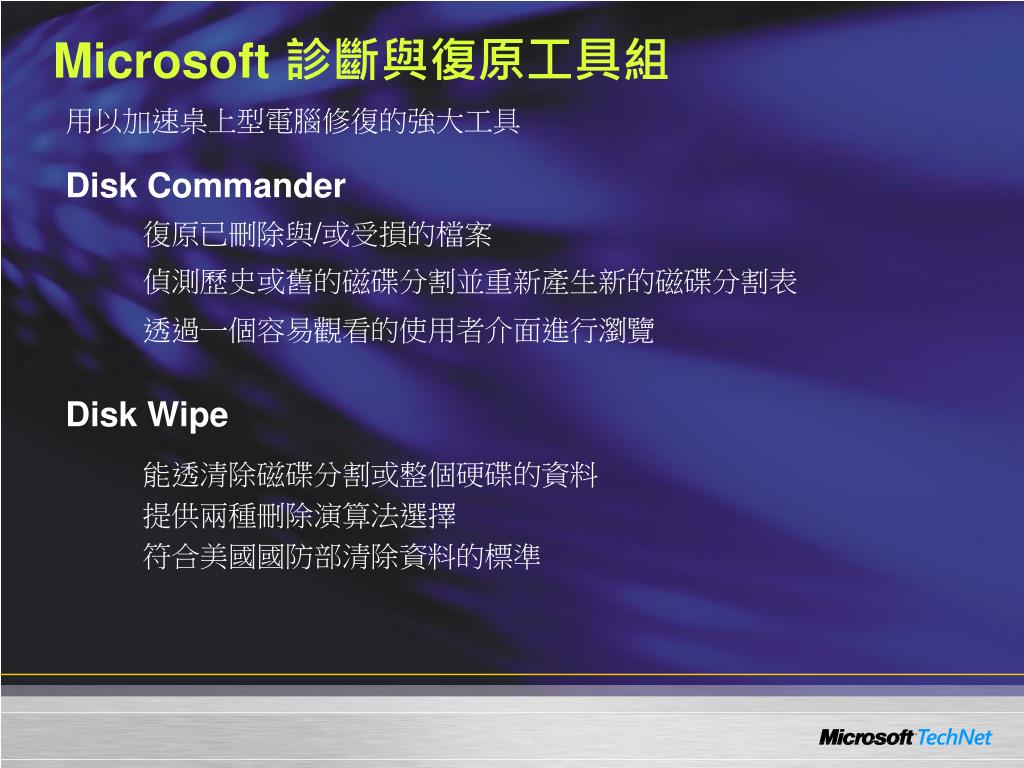 Microsoft 診斷與復原工具組

用以加速桌上型電腦修復的強大工具

Disk Commander

復原已刪除與/或受損的檔案

偵測歷史或舊的磁碟分割並重新產生新的磁碟分割表

透過一個容易觀看的使用者介面進行瀏覽

Disk Wipe

能透清除磁碟分割或整個硬碟的資料

提供兩種刪除演算法選擇

符合美國國防部清除資料的標準

Microsoft TechNet